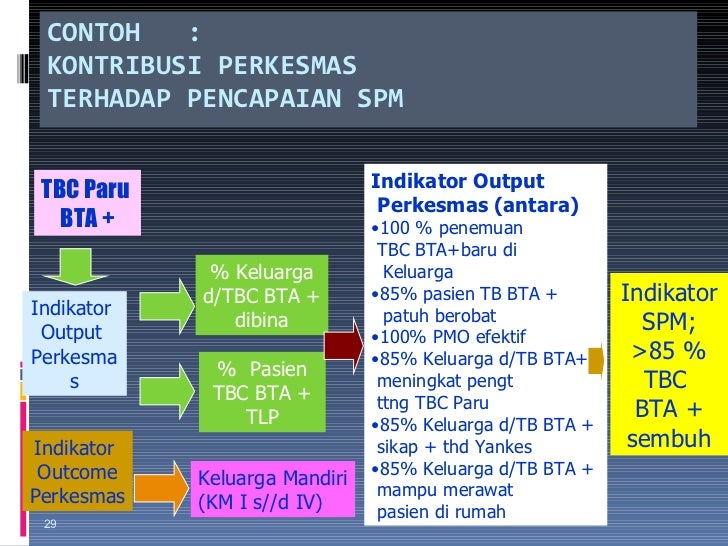 CONTOH :
KONTRIBUSI PERKESMAS
TERHADAP PENCAPAIAN SPM

TBC Paru BTA +

Indikator Output Perkesmas

% Keluarga d/TBC BTA + dibina

% Pasien TBC BTA + TLP

Indikator Outcome Perkesmas

Keluarga Mandiri (KM I s//d IV)

Indikator Output Perkesmas (antara)
•100 % penemuan TBC BTA+baru di Keluarga
•85% pasien TB BTA + patuh berobat
•100% PMO efektif
•85% Keluarga d/TB BTA+ meningkat pengt ttng TBC Paru
•85% Keluarga d/TB BTA + sikap + thd Yankes
•85% Keluarga d/TB BTA + mampu merawat pasien di rumah

Indikator SPM; >85 % TBC BTA + sembuh

29